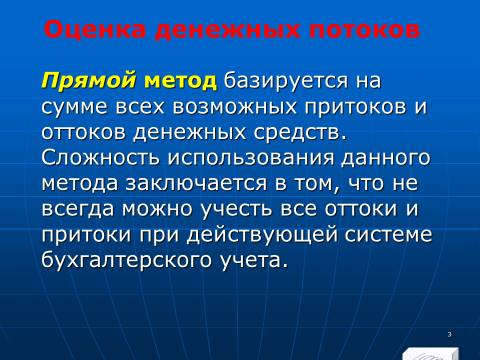 Оценка денежных потоков

Прямой метод базируется на сумме всех возможных притоков и оттоков денежных средств. Сложность использования данного метода заключается в том, что не всегда можно учесть все оттоки и притоки при действующей системе бухгалтерского учета.

3